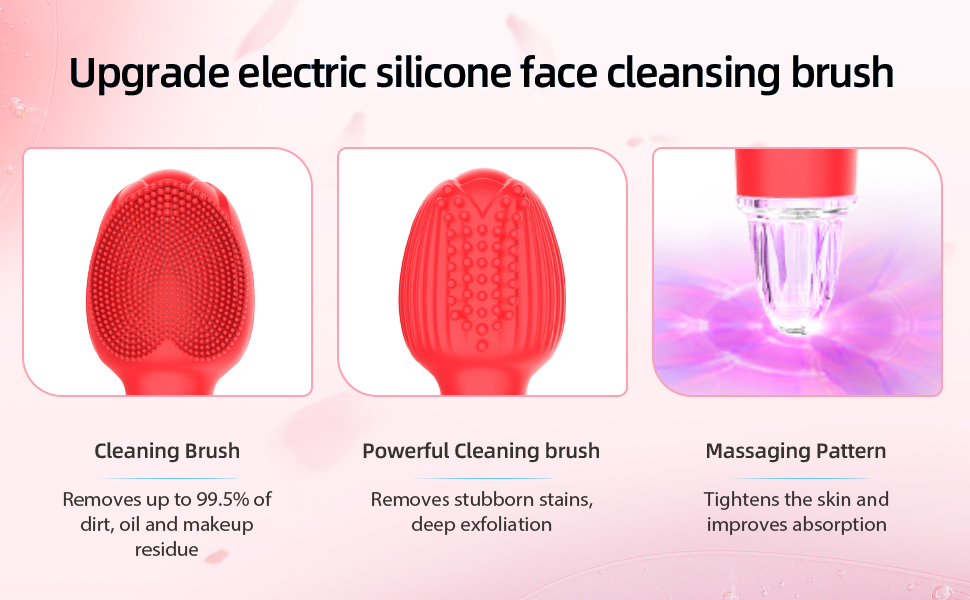 Upgrade electric silicone face cleansing brush

Cleaning Brush

Removes up to 99.5% of dirt, oil and makeup residue

Powerful Cleaning brush

Removes stubborn stains, deep exfoliation

Massaging Pattern

Tightens the skin and improves absorption